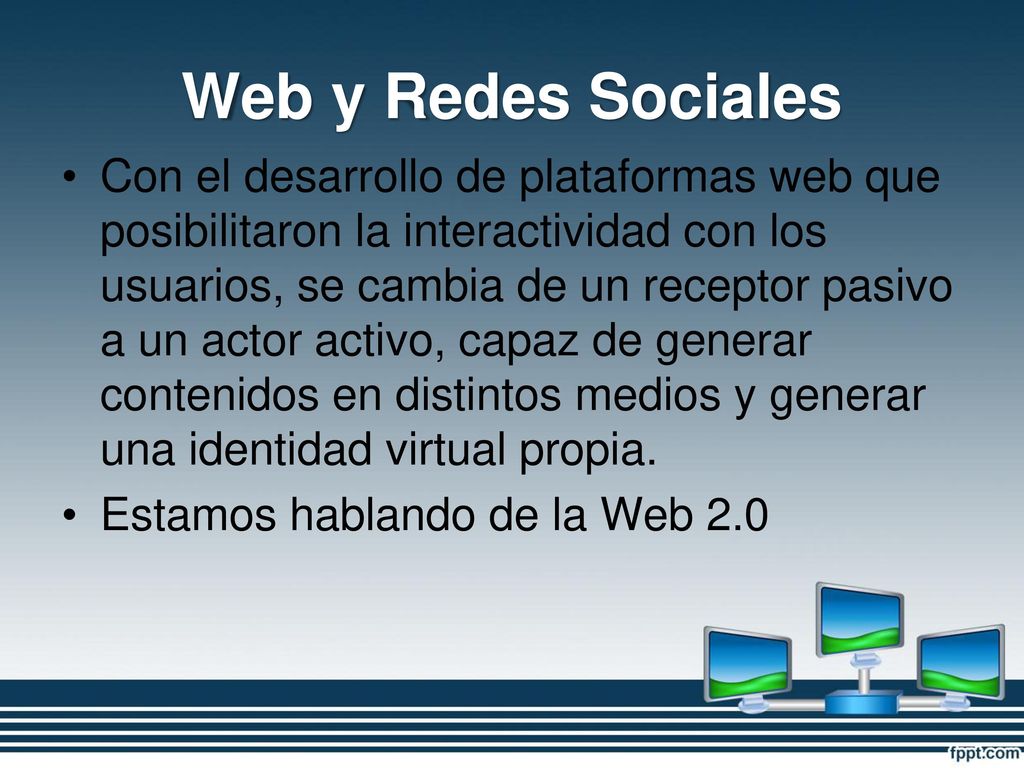 Web y Redes Sociales

• Con el desarrollo de plataformas web que posibilitaron la interactividad con los usuarios, se cambia de un receptor pasivo a un actor activo, capaz de generar contenidos en distintos medios y generar una identidad virtual propia.

• Estamos hablando de la Web 2.0

fppt.com